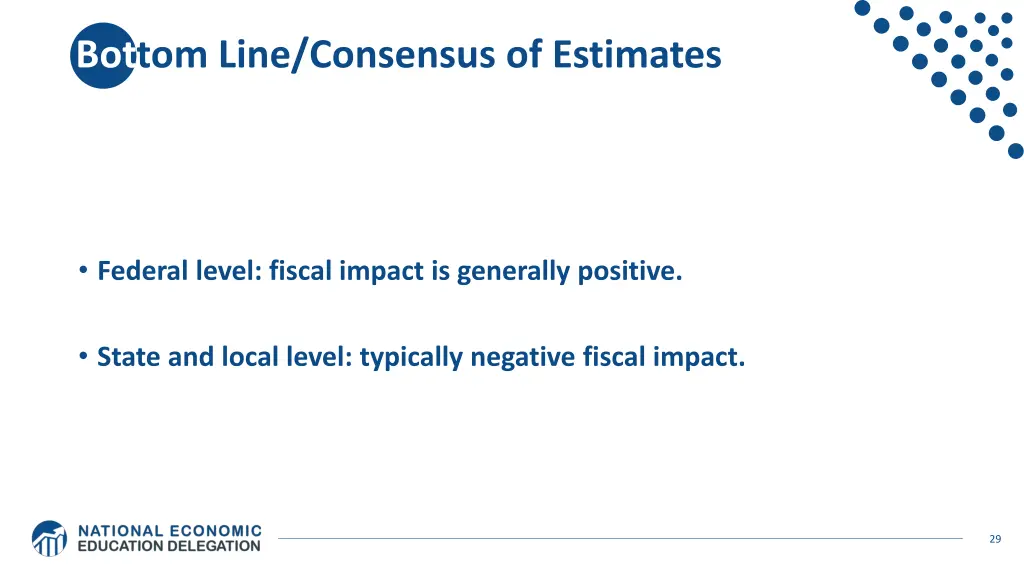 Bottom Line/Consensus of Estimates

• Federal level: fiscal impact is generally positive.

• State and local level: typically negative fiscal impact.

NATIONAL ECONOMIC EDUCATION DELEGATION

29